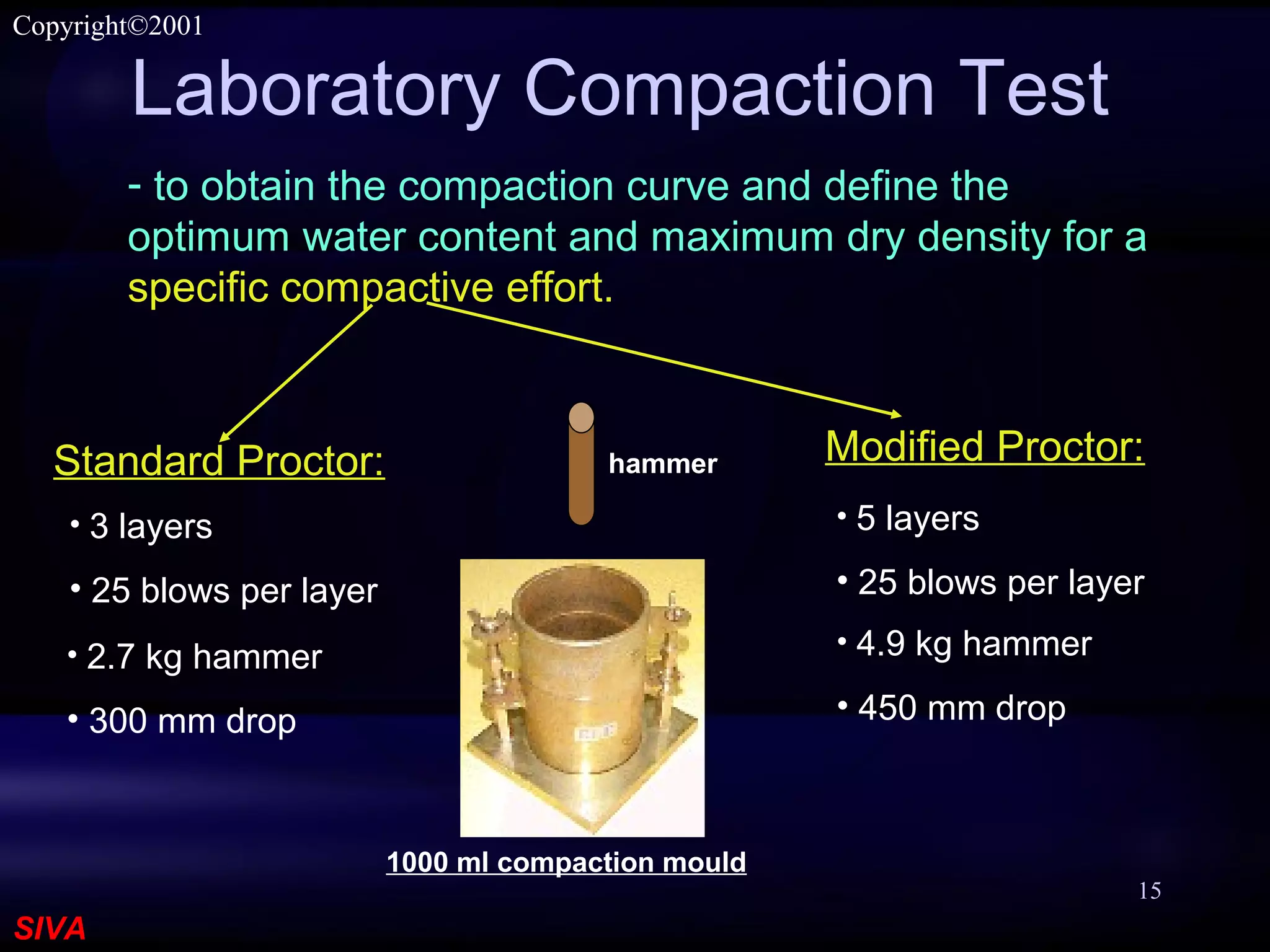 Copyright©2001

Laboratory Compaction Test

- to obtain the compaction curve and define the optimum water content and maximum dry density for a specific compactive effort.

Standard Proctor:

• 3 layers

• 25 blows per layer

• 2.7 kg hammer

• 300 mm drop

hammer

1000 ml compaction mould

Modified Proctor:

• 5 layers

• 25 blows per layer

• 4.9 kg hammer

• 450 mm drop

15

SIVA